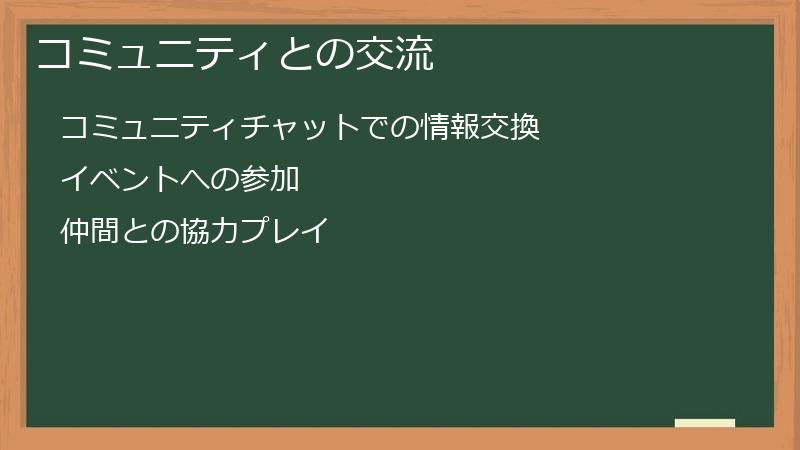 コミュニティとの交流

コミュニティチャットでの情報交換

イベントへの参加

仲間との協力プレイ